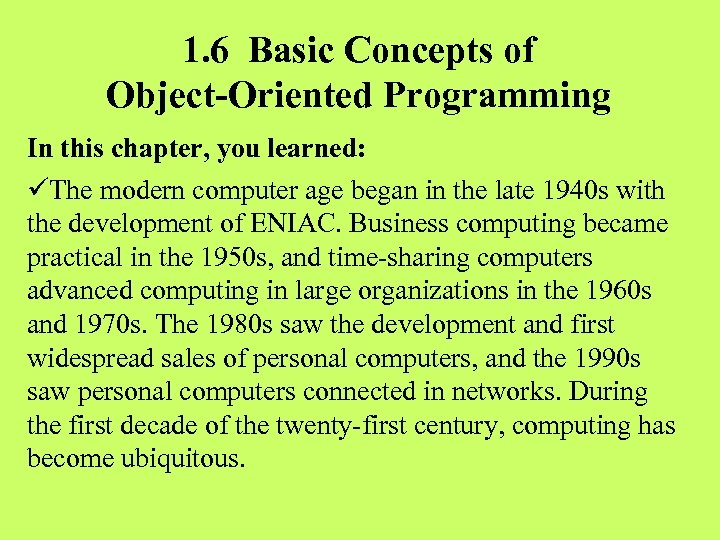 1.6 Basic Concepts of Object-Oriented Programming

In this chapter, you learned:

✓The modern computer age began in the late 1940s with the development of ENIAC. Business computing became practical in the 1950s, and time-sharing computers advanced computing in large organizations in the 1960s and 1970s. The 1980s saw the development and first widespread sales of personal computers, and the 1990s saw personal computers connected in networks. During the first decade of the twenty-first century, computing has become ubiquitous.